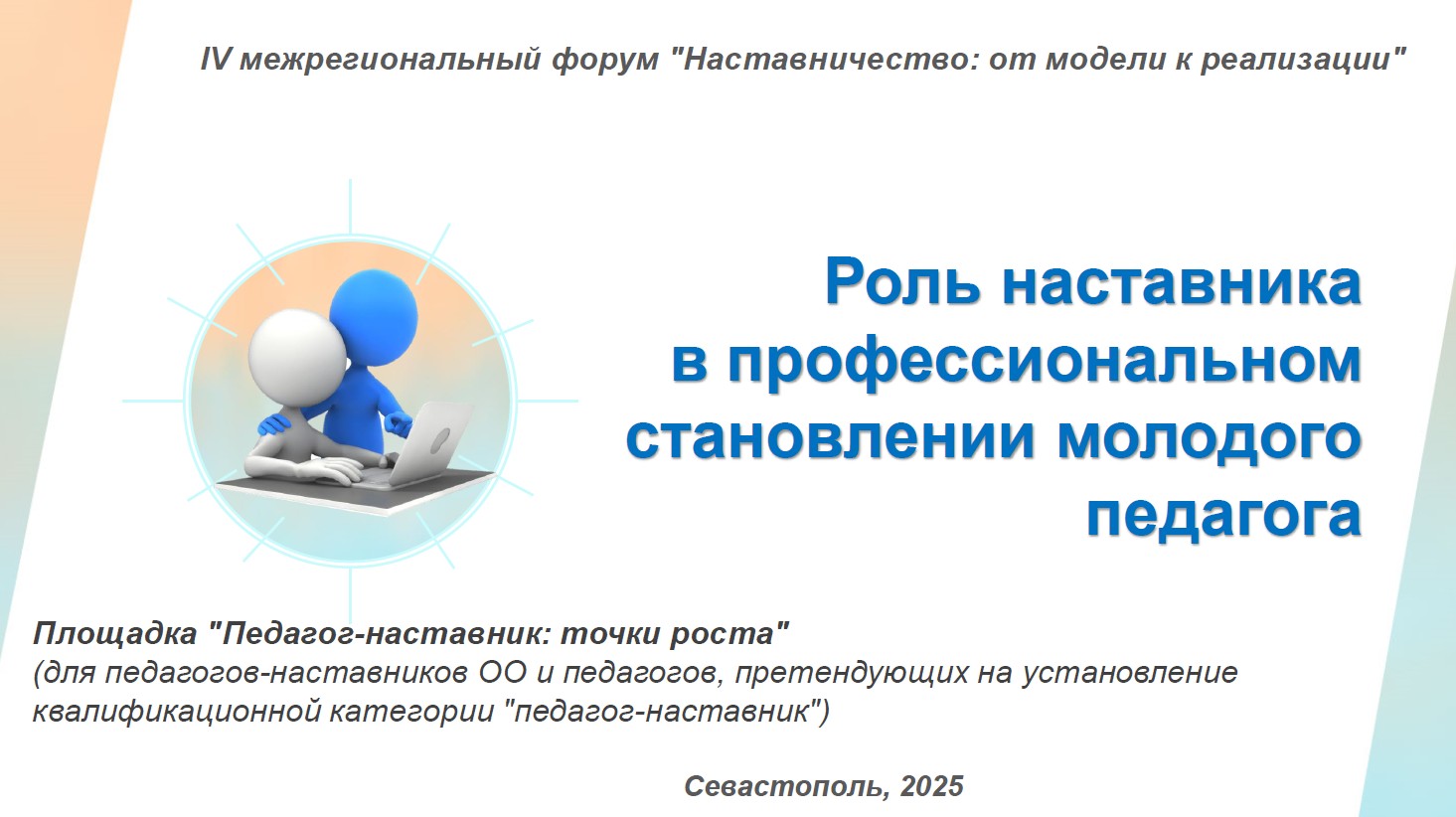 IV межрегиональный форум "Наставничество: от модели к реализации"

Роль наставника в профессиональном становлении молодого педагога

Площадка "Педагог-наставник: точки роста"
(для педагогов-наставников ОО и педагогов, претендующих на установление квалификационной категории "педагог-наставник")

Севастополь, 2025